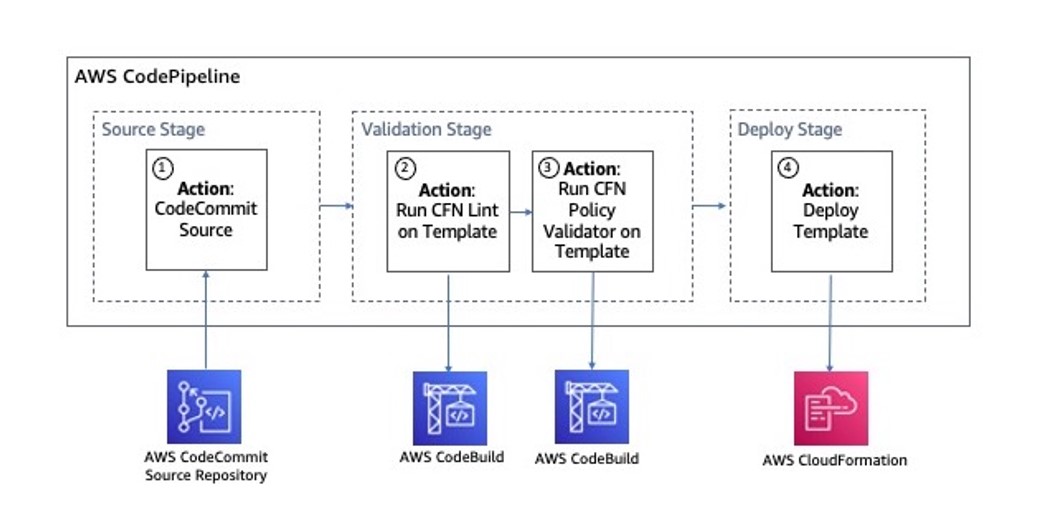 AWS CodePipeline

Source Stage

1 Action: CodeCommit Source

Validation Stage

2 Action: Run CFN Lint on Template

3 Action: Run CFN Policy Validator on Template

Deploy Stage

4 Action: Deploy Template

AWS CodeCommit Source Repository

AWS CodeBuild

AWS CodeBuild

AWS CloudFormation